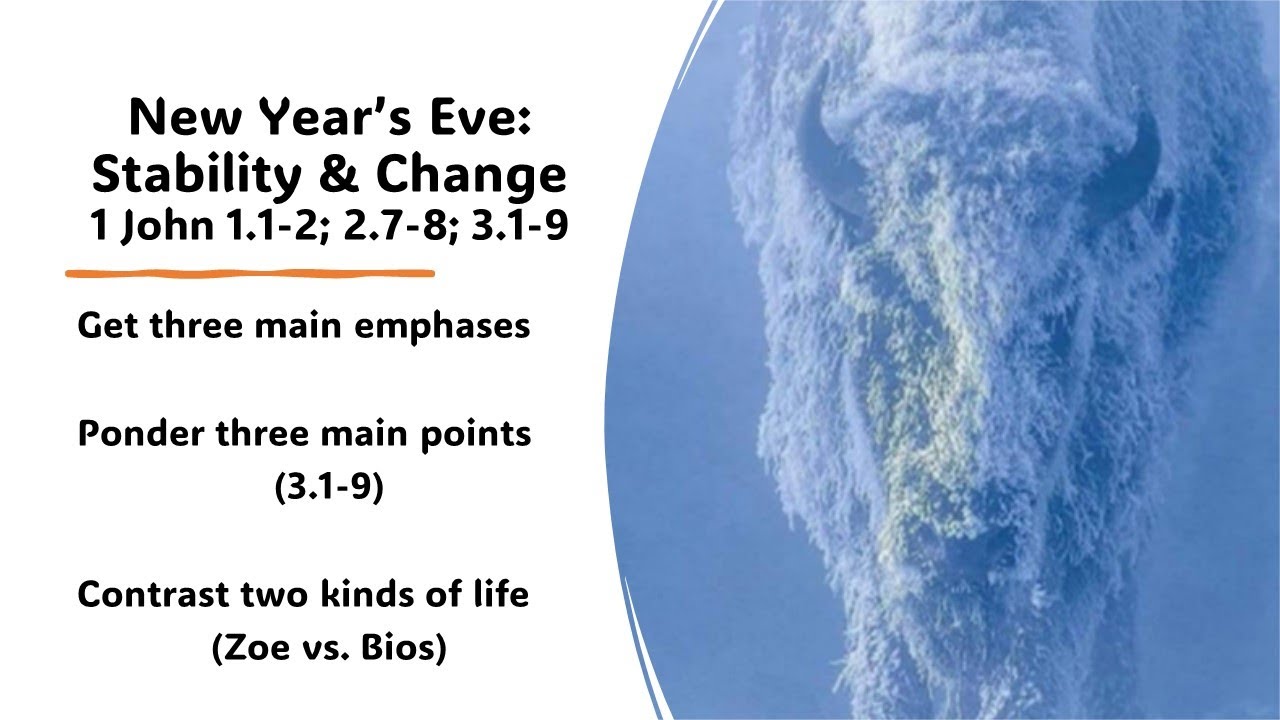 New Year's Eve: Stability & Change
1 John 1.1-2; 2.7-8; 3.1-9

Get three main emphases

Ponder three main points
(3.1-9)

Contrast two kinds of life
(Zoe vs. Bios)